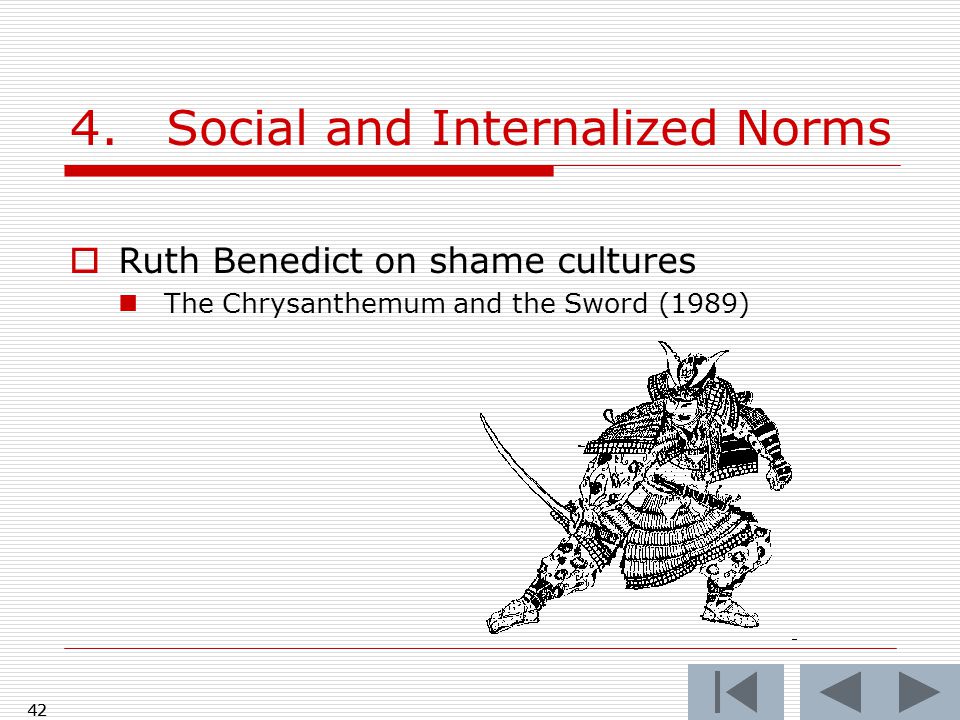 4. Social and Internalized Norms

Ruth Benedict on shame cultures

The Chrysanthemum and the Sword (1989)

42